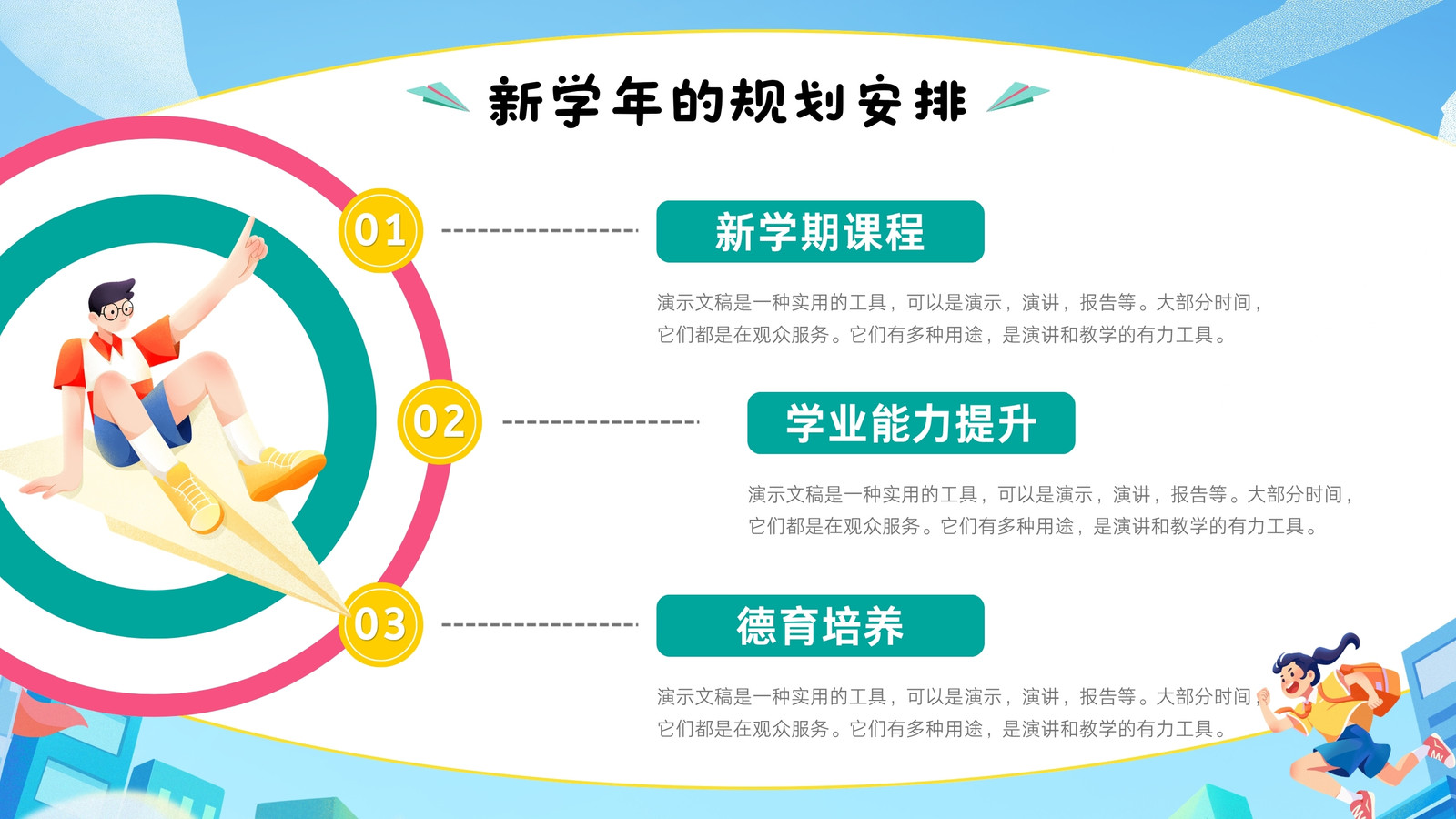 新学年的规划安排

01

新学期课程

演示文稿是一种实用的工具，可以是演示，演讲，报告等。大部分时间，它们都是在观众服务。它们有多种用途，是演讲和教学的有力工具。

02

学业能力提升

演示文稿是一种实用的工具，可以是演示，演讲，报告等。大部分时间，它们都是在观众服务。它们有多种用途，是演讲和教学的有力工具。

03

德育培养

演示文稿是一种实用的工具，可以是演示，演讲，报告等。大部分时间，它们都是在观众服务。它们有多种用途，是演讲和教学的有力工具。